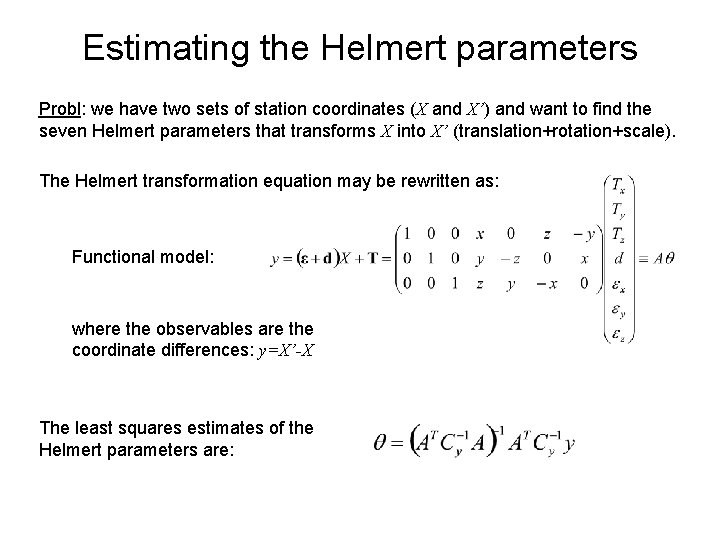 Estimating the Helmert parameters

Probl: we have two sets of station coordinates ($X$ and $X'$) and want to find the seven Helmert parameters that transforms $X$ into $X'$ (translation+rotation+scale).

The Helmert transformation equation may be rewritten as:

Functional model: $y = (\boldsymbol{\varepsilon} + \mathbf{d})X + \mathbf{T} = \begin{pmatrix} 1 & 0 & 0 & x & 0 & z & -y \\ 0 & 1 & 0 & y & -z & 0 & x \\ 0 & 0 & 1 & z & y & -x & 0 \end{pmatrix} \begin{pmatrix} T_x \\ T_y \\ T_z \\ d \\ \varepsilon_x \\ \varepsilon_y \\ \varepsilon_z \end{pmatrix} \equiv A\theta$

where the observables are the coordinate differences: $y=X'-X$

The least squares estimates of the Helmert parameters are: $\theta = \left(A^T C_y^{-1} A\right)^{-1} A^T C_y^{-1} y$